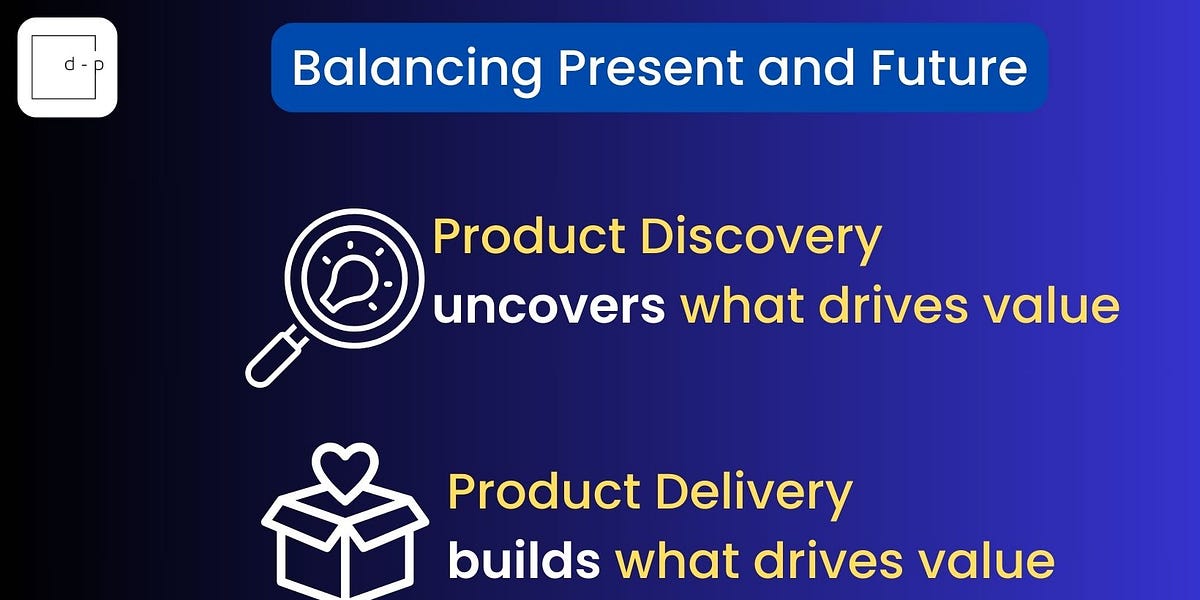 d - p

Balancing Present and Future

Product Discovery uncovers what drives value

Product Delivery builds what drives value